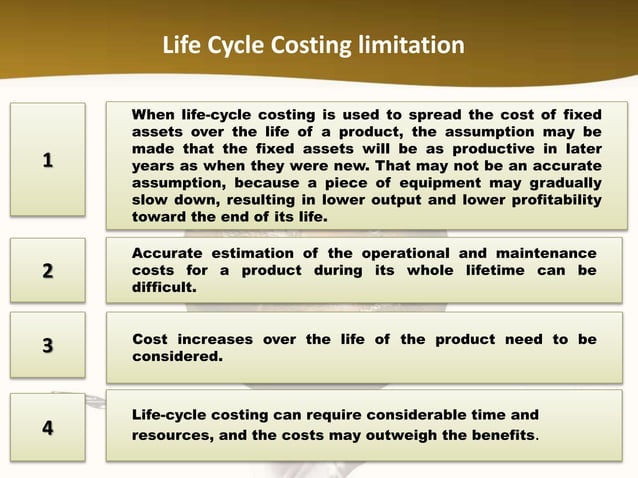 Life Cycle Costing limitation

1

When life-cycle costing is used to spread the cost of fixed assets over the life of a product, the assumption may be made that the fixed assets will be as productive in later years as when they were new. That may not be an accurate assumption, because a piece of equipment may gradually slow down, resulting in lower output and lower profitability toward the end of its life.

2

Accurate estimation of the operational and maintenance costs for a product during its whole lifetime can be difficult.

3

Cost increases over the life of the product need to be considered.

4

Life-cycle costing can require considerable time and resources, and the costs may outweigh the benefits.